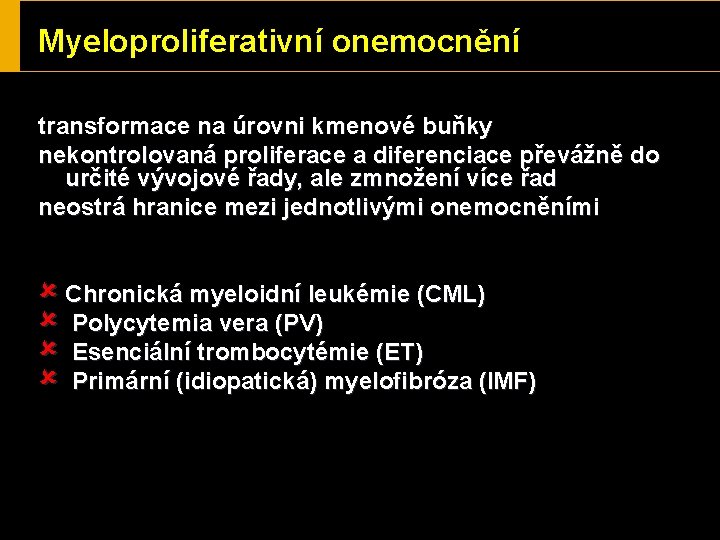 Myeloproliferativní onemocnění

transformace na úrovni kmenové buňky

nekontrolovaná proliferace a diferenciace převážně do určité vývojové řady, ale zmnožení více řad

neostrá hranice mezi jednotlivými onemocněními

Chronická myeloidní leukémie (CML)

Polycytemia vera (PV)

Esenciální trombocytémie (ET)

Primární (idiopatická) myelofibróza (IMF)